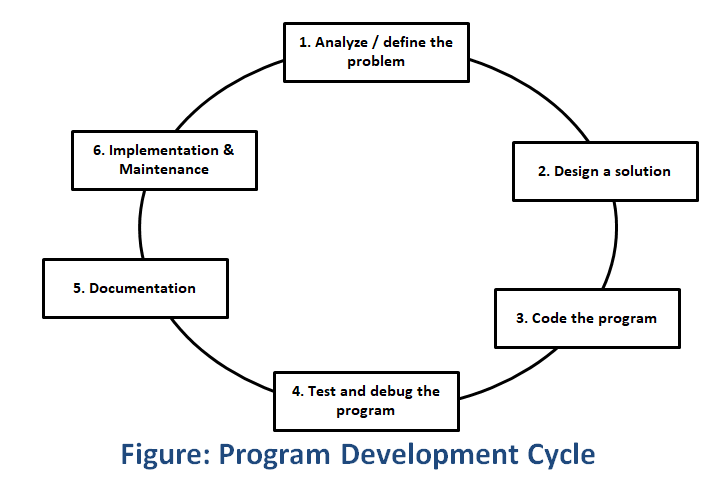 1. Analyze / define the problem

2. Design a solution

3. Code the program

4. Test and debug the program

5. Documentation

6. Implementation & Maintenance

Figure: Program Development Cycle